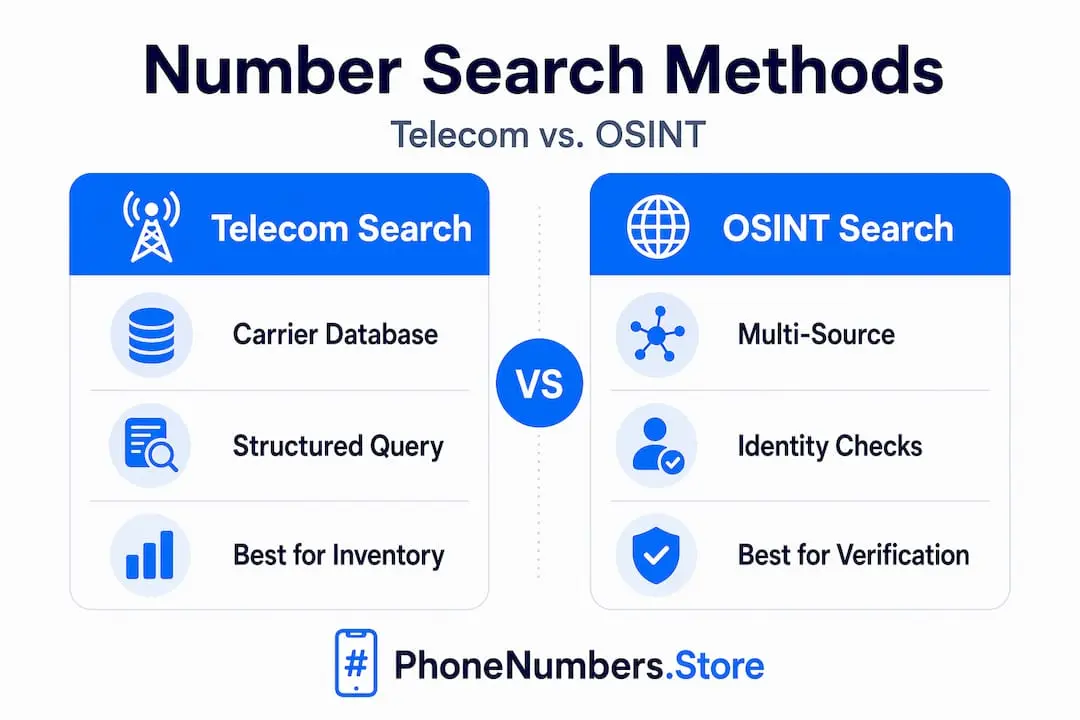 Number Search Methods

Telecom vs. OSINT

Telecom Search

Carrier Database

Structured Query

Best for Inventory

VS

OSINT Search

Multi-Source

Identity Checks

Best for Verification

#

PhoneNumbers.Store